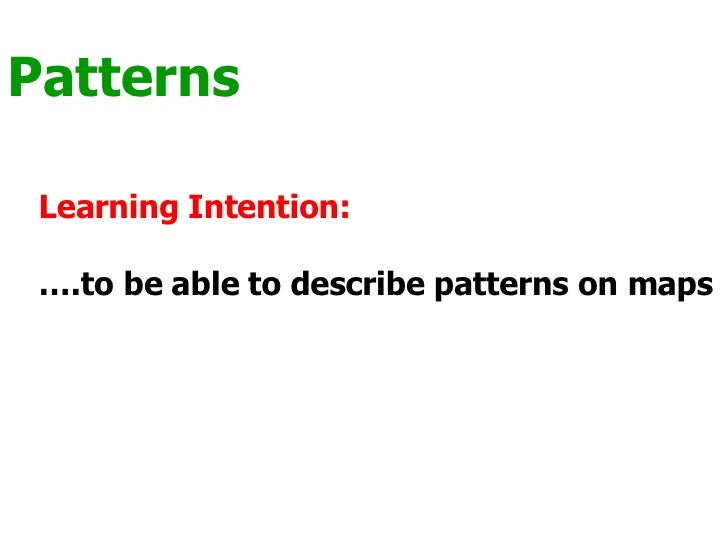 Patterns

Learning Intention:

….to be able to describe patterns on maps